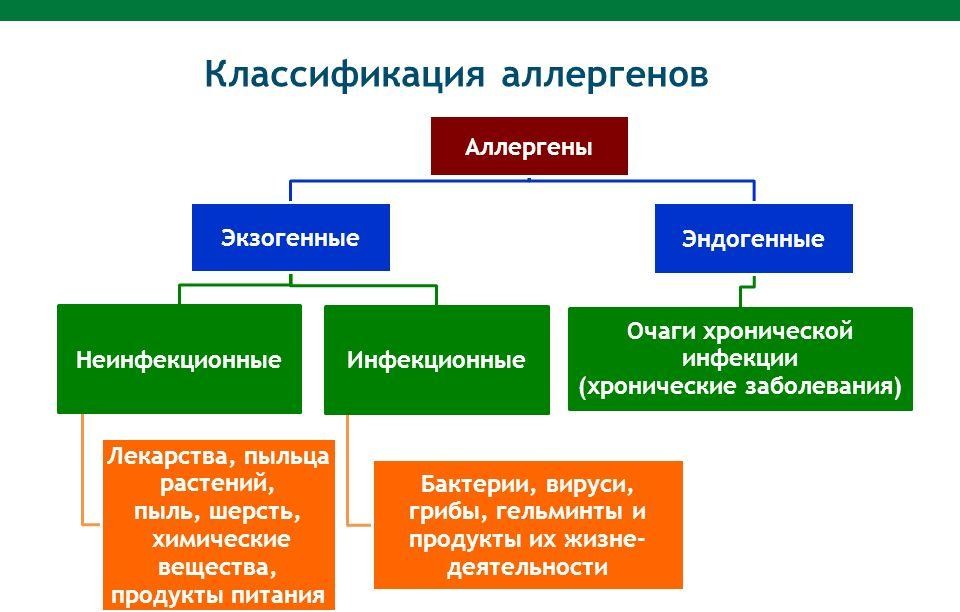 Классификация аллергенов

Аллергены

Экзогенные

Эндогенные

Неинфекционные

Инфекционные

Очаги хронической инфекции (хронические заболевания)

Лекарства, пыльца растений, пыль, шерсть, химические вещества, продукты питания

Бактерии, вируси, грибы, гельминты и продукты их жизнедеятельности